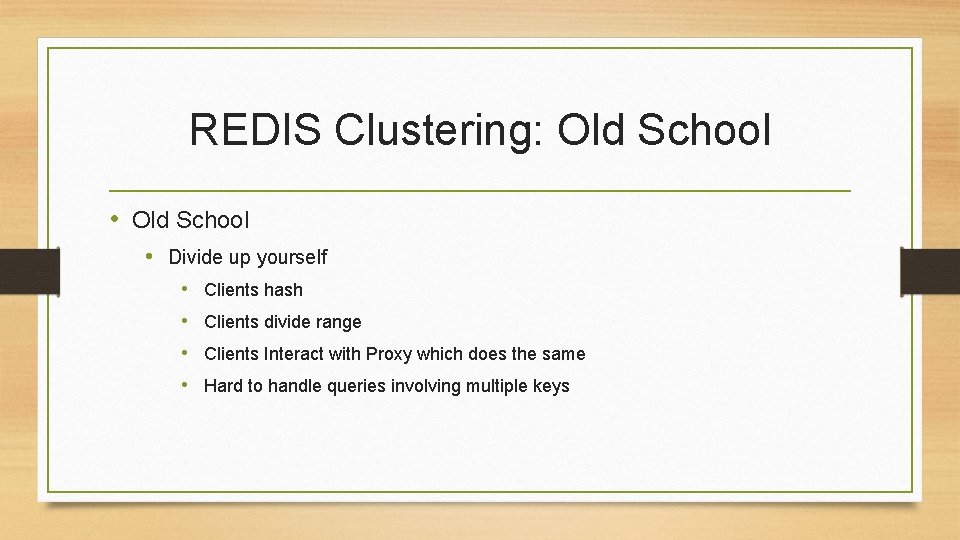 REDIS Clustering: Old School

• Old School
  • Divide up yourself
    • Clients hash
    • Clients divide range
    • Clients Interact with Proxy which does the same
    • Hard to handle queries involving multiple keys